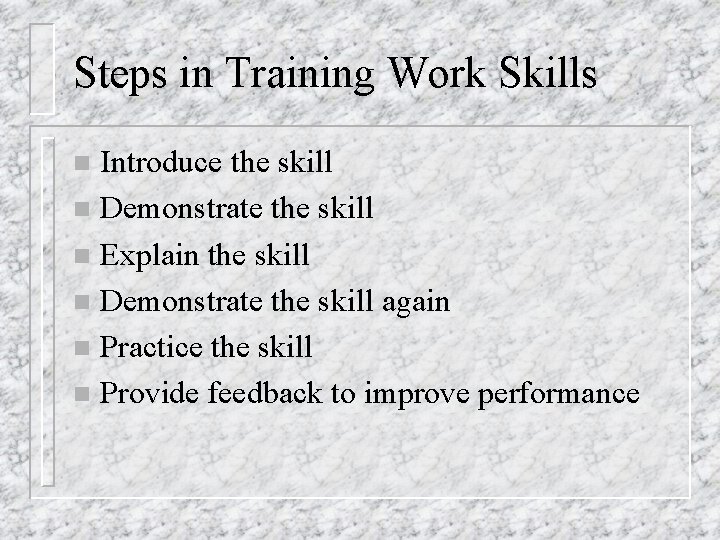 Steps in Training Work Skills

- Introduce the skill
- Demonstrate the skill
- Explain the skill
- Demonstrate the skill again
- Practice the skill
- Provide feedback to improve performance